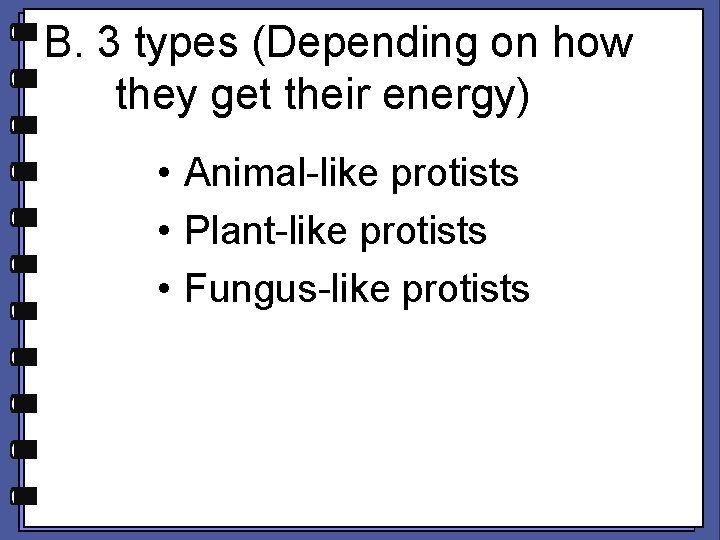 B. 3 types (Depending on how they get their energy)

• Animal-like protists
• Plant-like protists
• Fungus-like protists